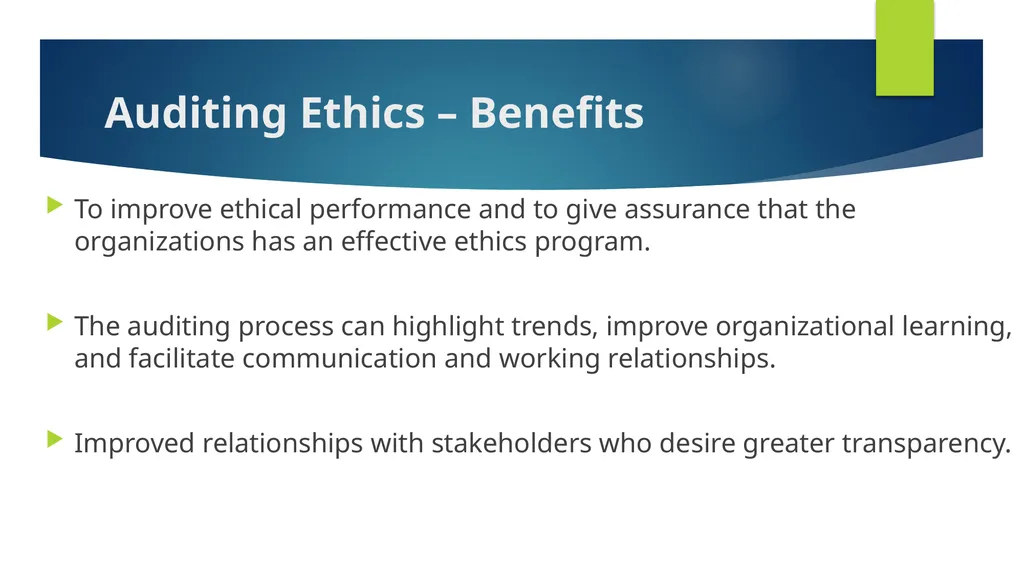 Auditing Ethics – Benefits

To improve ethical performance and to give assurance that the organizations has an effective ethics program.

The auditing process can highlight trends, improve organizational learning, and facilitate communication and working relationships.

Improved relationships with stakeholders who desire greater transparency.